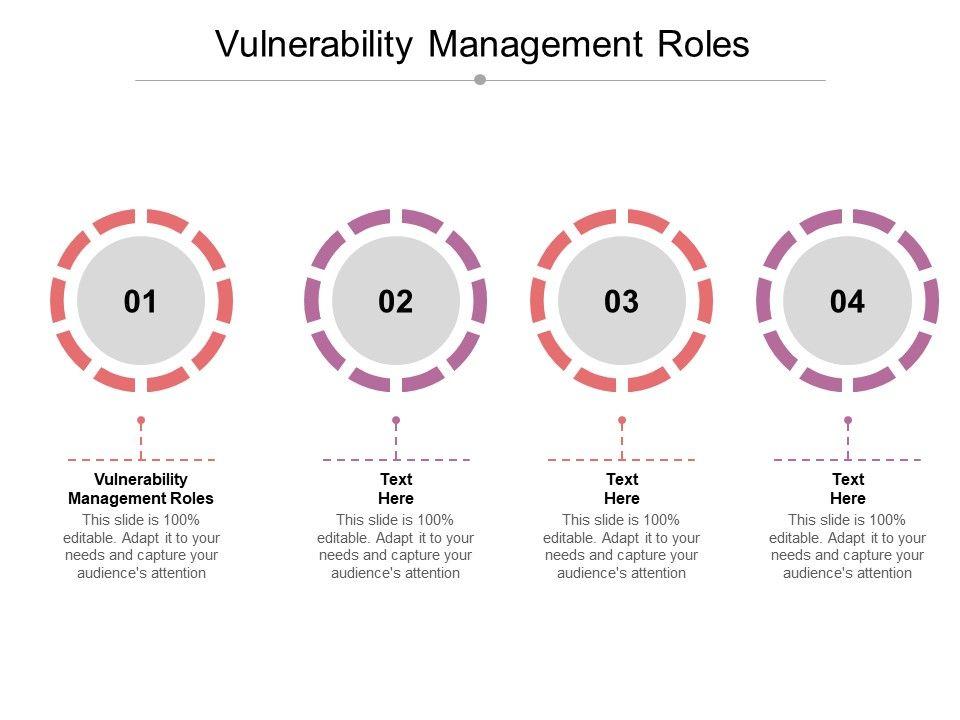 Vulnerability Management Roles

01

02

03

04

Vulnerability Management Roles
This slide is 100% editable. Adapt it to your needs and capture your audience's attention

Text Here
This slide is 100% editable. Adapt it to your needs and capture your audience's attention

Text Here
This slide is 100% editable. Adapt it to your needs and capture your audience's attention

Text Here
This slide is 100% editable. Adapt it to your needs and capture your audience's attention